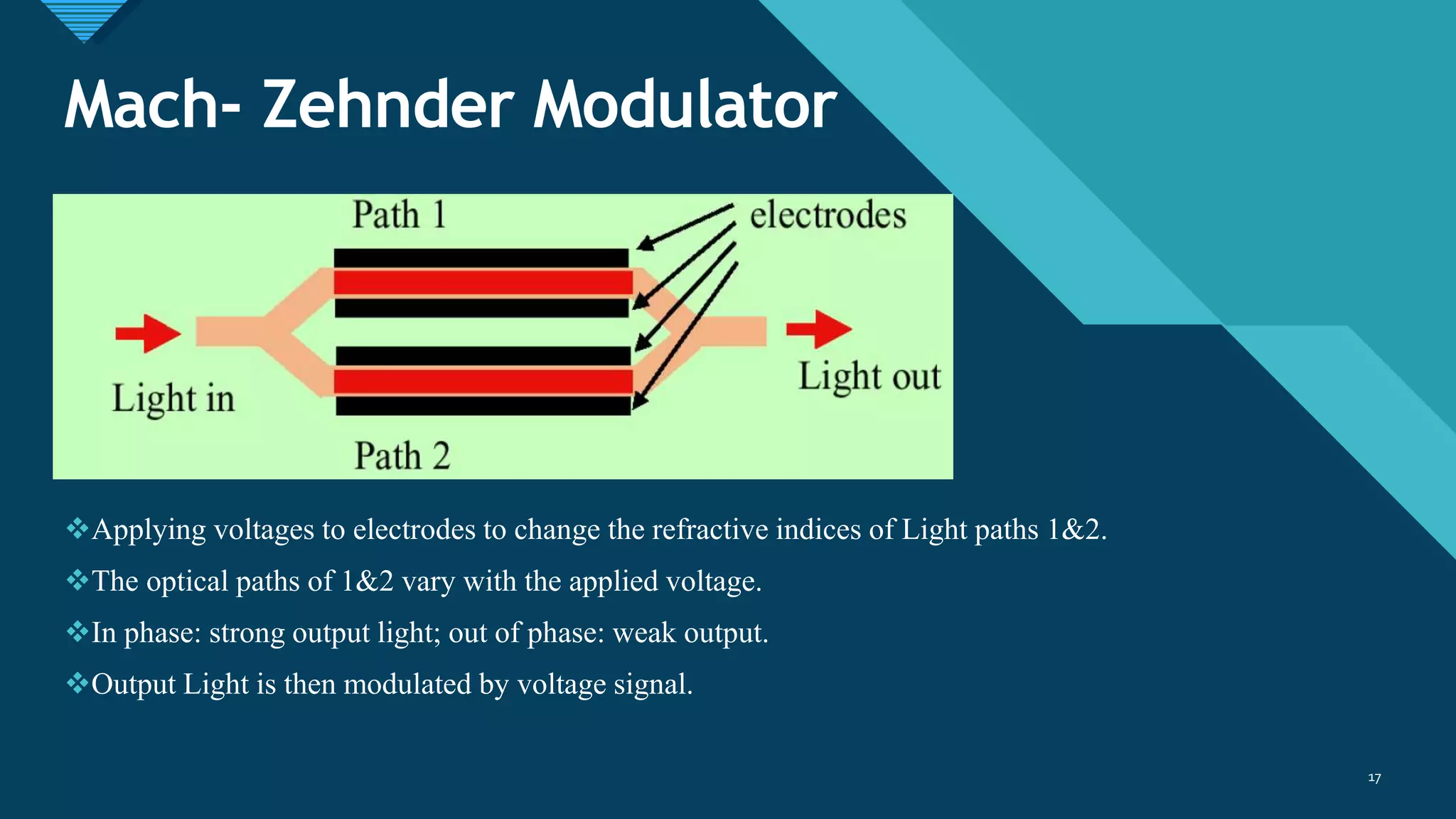 Mach- Zehnder Modulator

Path 1
electrodes
Light in
Light out
Path 2

❖Applying voltages to electrodes to change the refractive indices of Light paths 1&2.

❖The optical paths of 1&2 vary with the applied voltage.

❖In phase: strong output light; out of phase: weak output.

❖Output Light is then modulated by voltage signal.

17